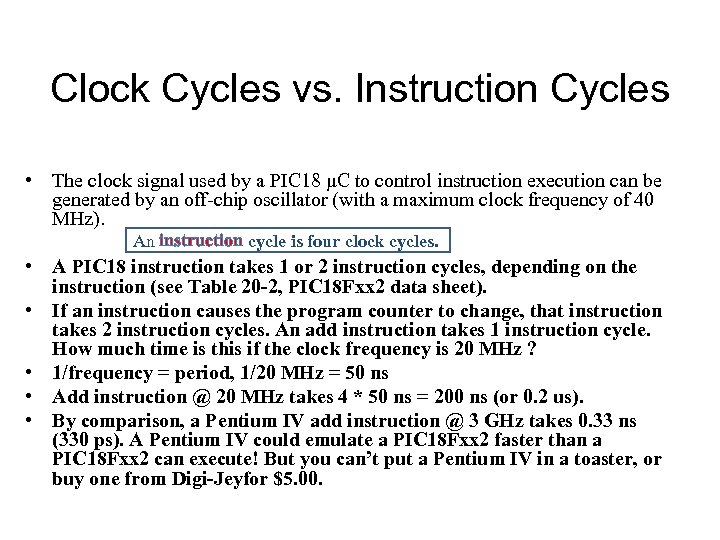 Clock Cycles vs. Instruction Cycles

• The clock signal used by a PIC18 μC to control instruction execution can be generated by an off-chip oscillator (with a maximum clock frequency of 40 MHz).

An instruction cycle is four clock cycles.

• A PIC18 instruction takes 1 or 2 instruction cycles, depending on the instruction (see Table 20-2, PIC18Fxx2 data sheet).
• If an instruction causes the program counter to change, that instruction takes 2 instruction cycles. An add instruction takes 1 instruction cycle. How much time is this if the clock frequency is 20 MHz ?
• 1/frequency = period, 1/20 MHz = 50 ns
• Add instruction @ 20 MHz takes 4 * 50 ns = 200 ns (or 0.2 us).
• By comparison, a Pentium IV add instruction @ 3 GHz takes 0.33 ns (330 ps). A Pentium IV could emulate a PIC18Fxx2 faster than a PIC18Fxx2 can execute! But you can't put a Pentium IV in a toaster, or buy one from Digi-Jeyfor $5.00.